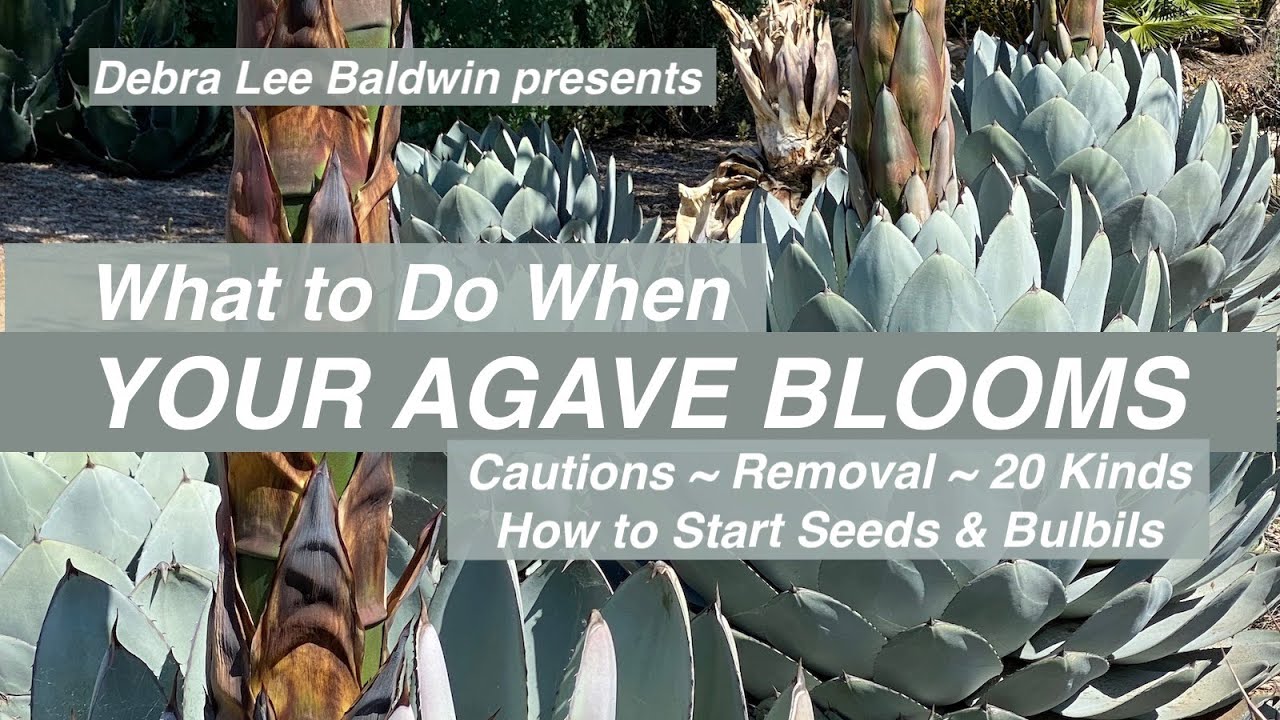 Debra Lee Baldwin presents

What to Do When
YOUR AGAVE BLOOMS

Cautions ~ Removal ~ 20 Kinds
How to Start Seeds & Bulbils